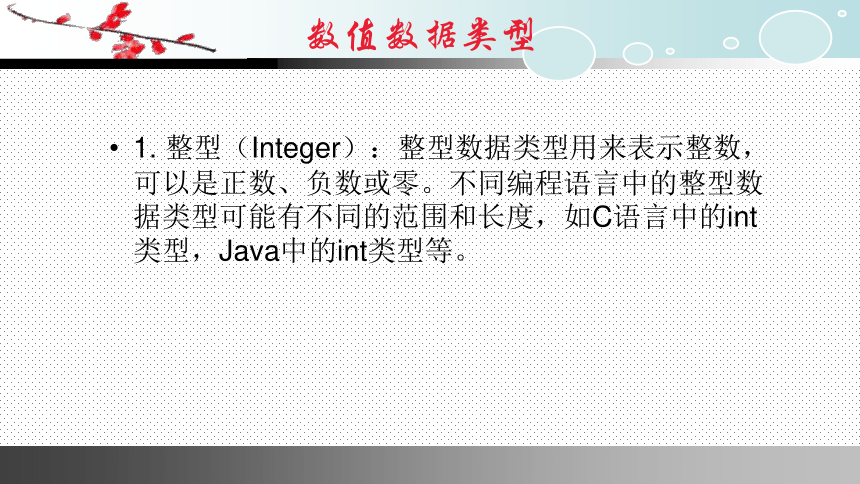 数值数据类型

• 1. 整型（Integer）：整型数据类型用来表示整数，可以是正数、负数或零。不同编程语言中的整型数据类型可能有不同的范围和长度，如C语言中的int类型，Java中的int类型等。